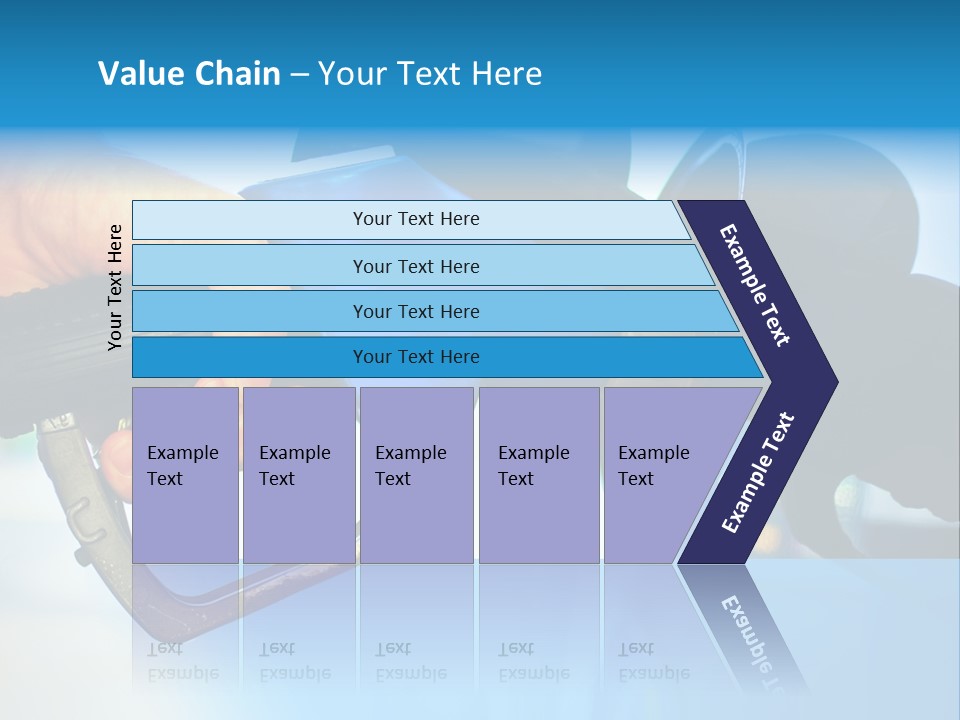 Value Chain – Your Text Here

Your Text Here

Your Text Here

Your Text Here

Your Text Here

Your Text Here

Example Text

Example Text

Example Text

Example Text

Example Text

Example Text

Example Text